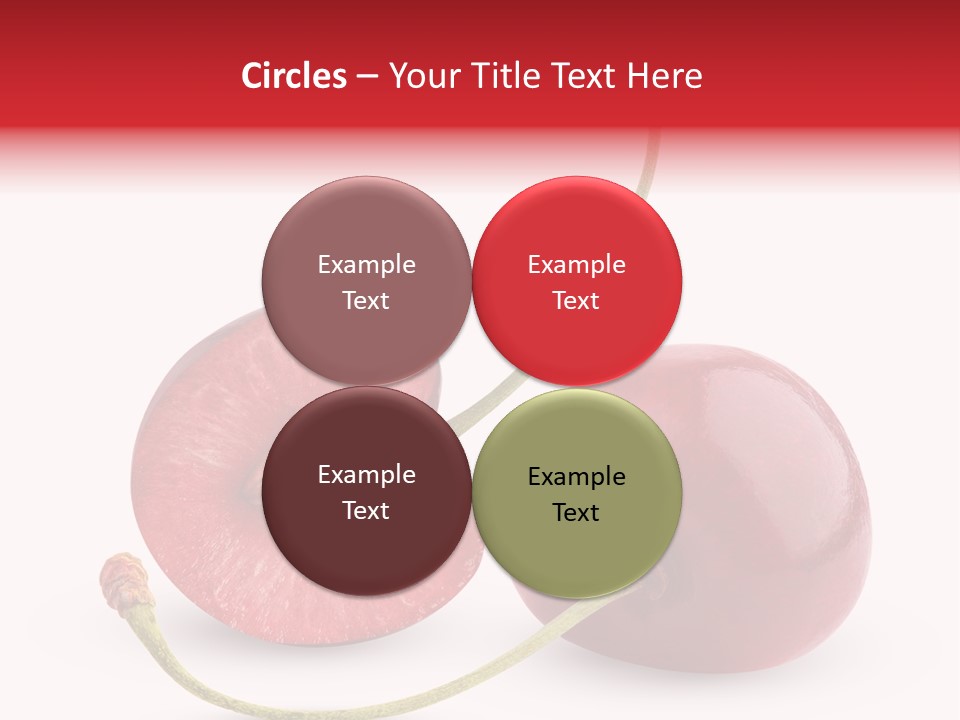 Circles – Your Title Text Here

Example Text

Example Text

Example Text

Example Text